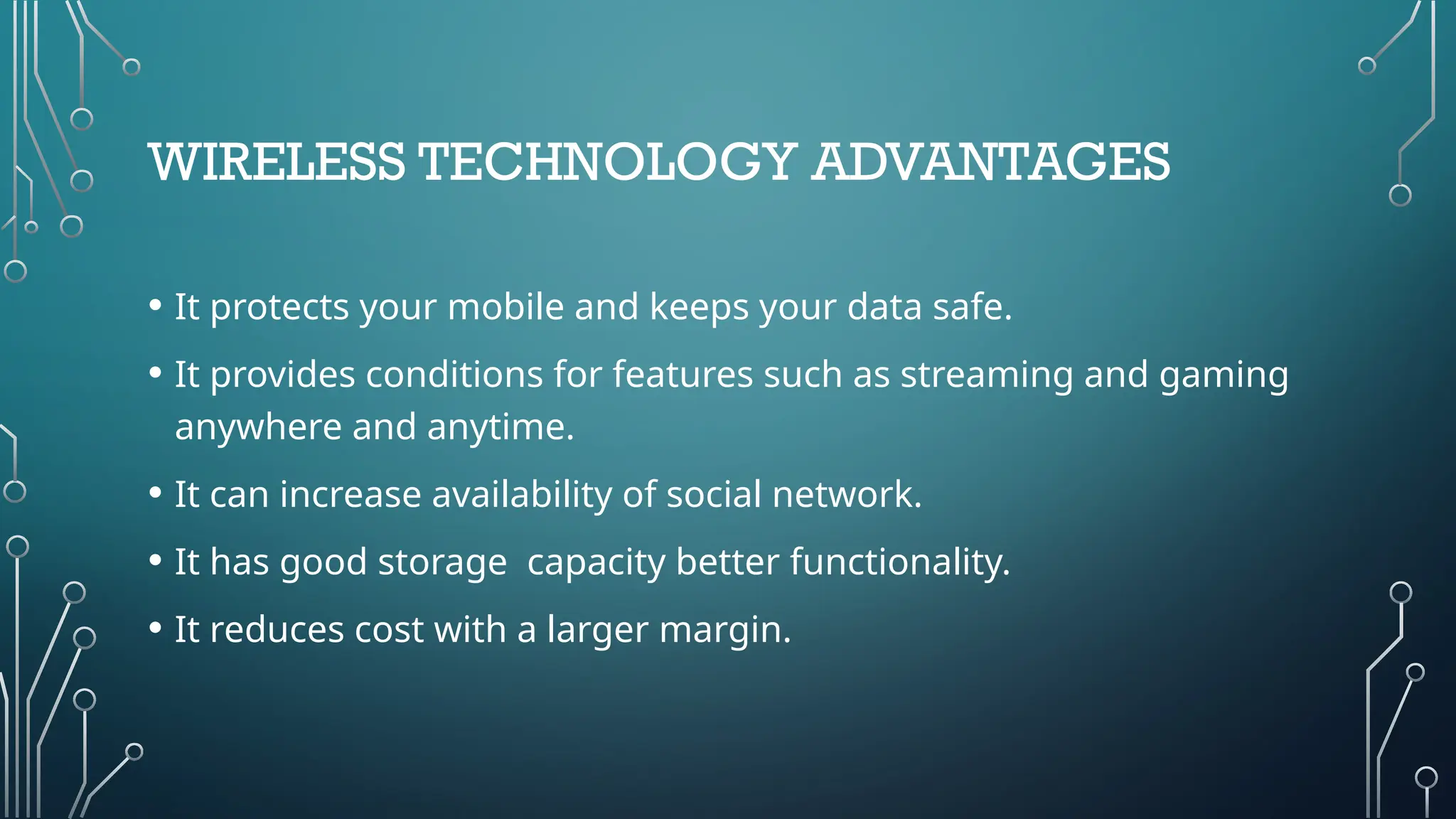 WIRELESS TECHNOLOGY ADVANTAGES

• It protects your mobile and keeps your data safe.

• It provides conditions for features such as streaming and gaming anywhere and anytime.

• It can increase availability of social network.

• It has good storage  capacity better functionality.

• It reduces cost with a larger margin.